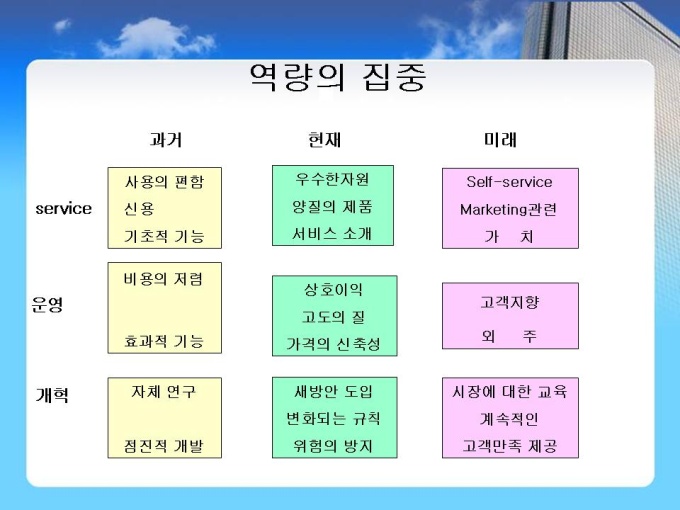 역량의 집중

| | 과거 | 현재 | 미래 |
|---|---|---|---|
| service | 사용의 편함 신용 기초적 기능 | 우수한자원 양질의 제품 서비스 소개 | Self-service Marketing관련 가 치 |
| 운영 | 비용의 저렴 효과적 기능 | 상호이익 고도의 질 가격의 신축성 | 고객지향 외 주 |
| 개혁 | 자체 연구 점진적 개발 | 새방안 도입 변화되는 규칙 위험의 방지 | 시장에 대한 교육 계속적인 고객만족 제공 |